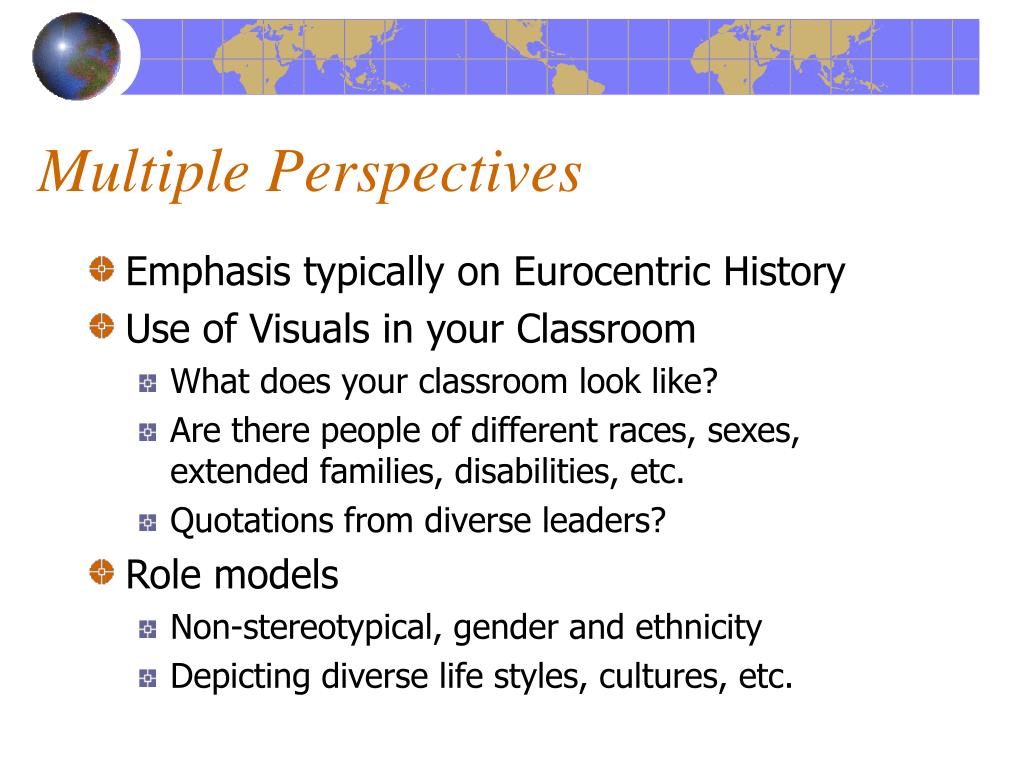 Multiple Perspectives

Emphasis typically on Eurocentric History

Use of Visuals in your Classroom

What does your classroom look like?

Are there people of different races, sexes, extended families, disabilities, etc.

Quotations from diverse leaders?

Role models

Non-stereotypical, gender and ethnicity

Depicting diverse life styles, cultures, etc.